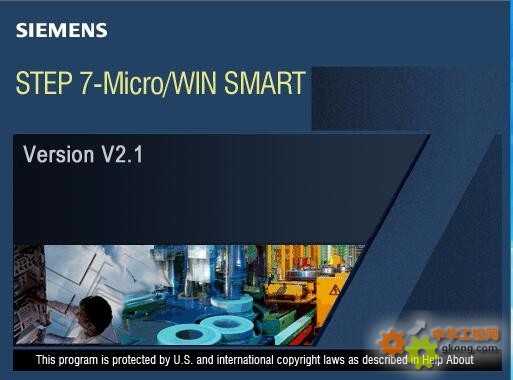 SIEMENS

STEP 7-Micro/WIN SMART

Version V2.1

中华工控网
gkong.com

This program is protected by U.S. and international copyright laws as described in Help About